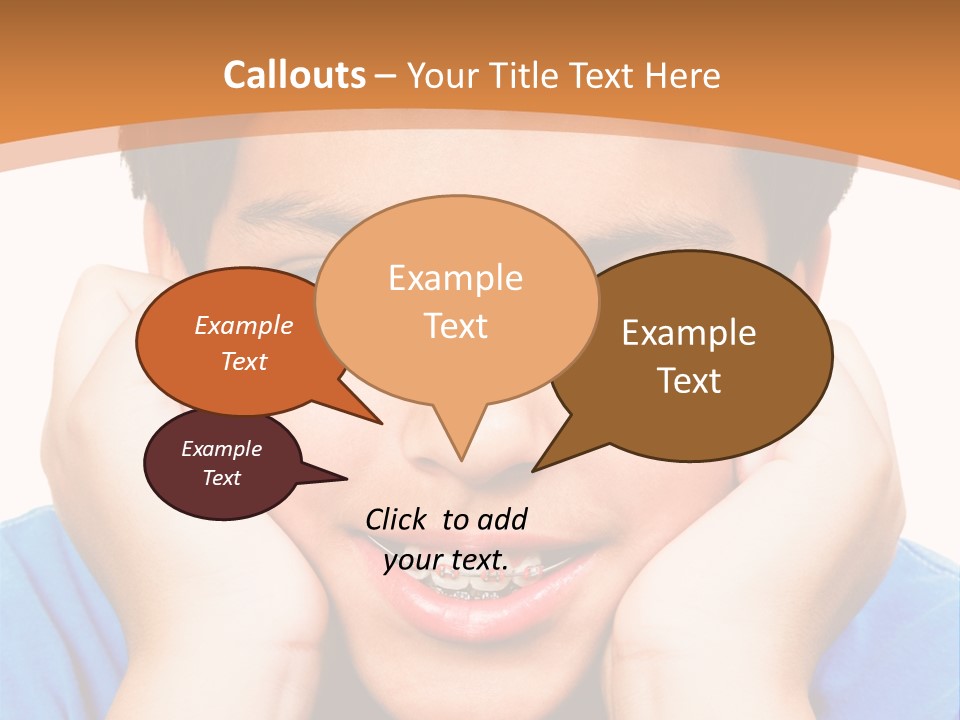 Callouts – Your Title Text Here

Example Text

Example Text

Example Text

Example Text

Click to add your text.